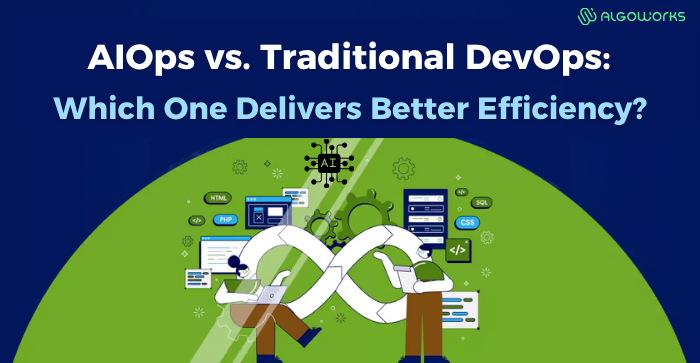 ALGOWORKS

AIOps vs. Traditional DevOps:
Which One Delivers Better Efficiency?

AI

HTML
</>
PHP
</>
SQL
CSS
</>